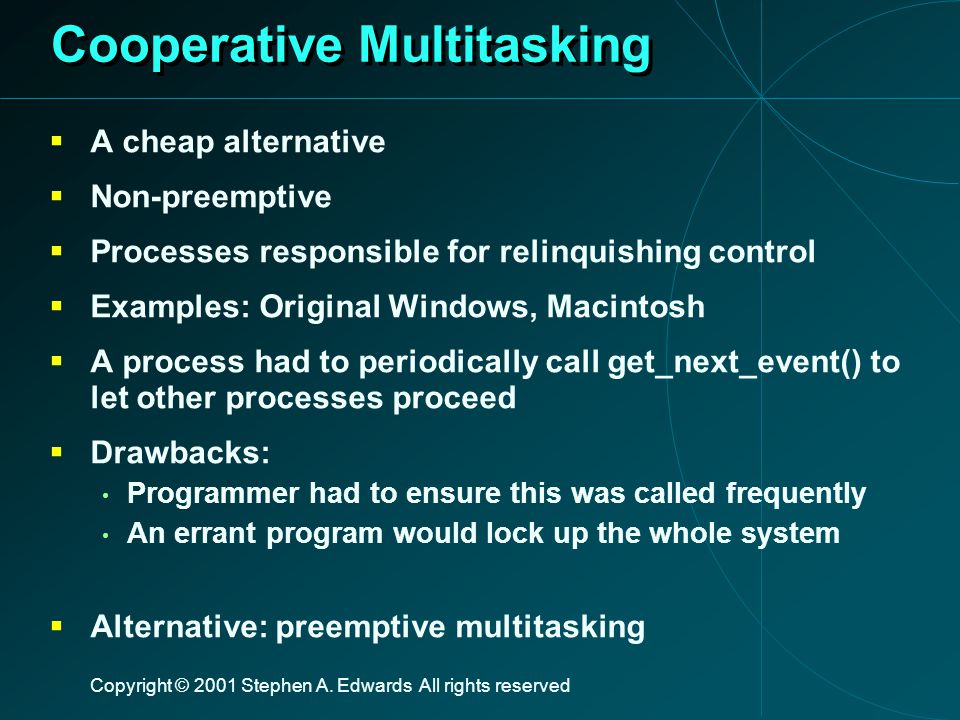 Cooperative Multitasking

▪ A cheap alternative
▪ Non-preemptive
▪ Processes responsible for relinquishing control
▪ Examples: Original Windows, Macintosh
▪ A process had to periodically call get_next_event() to let other processes proceed
▪ Drawbacks:
  • Programmer had to ensure this was called frequently
  • An errant program would lock up the whole system

▪ Alternative: preemptive multitasking

Copyright © 2001 Stephen A. Edwards All rights reserved